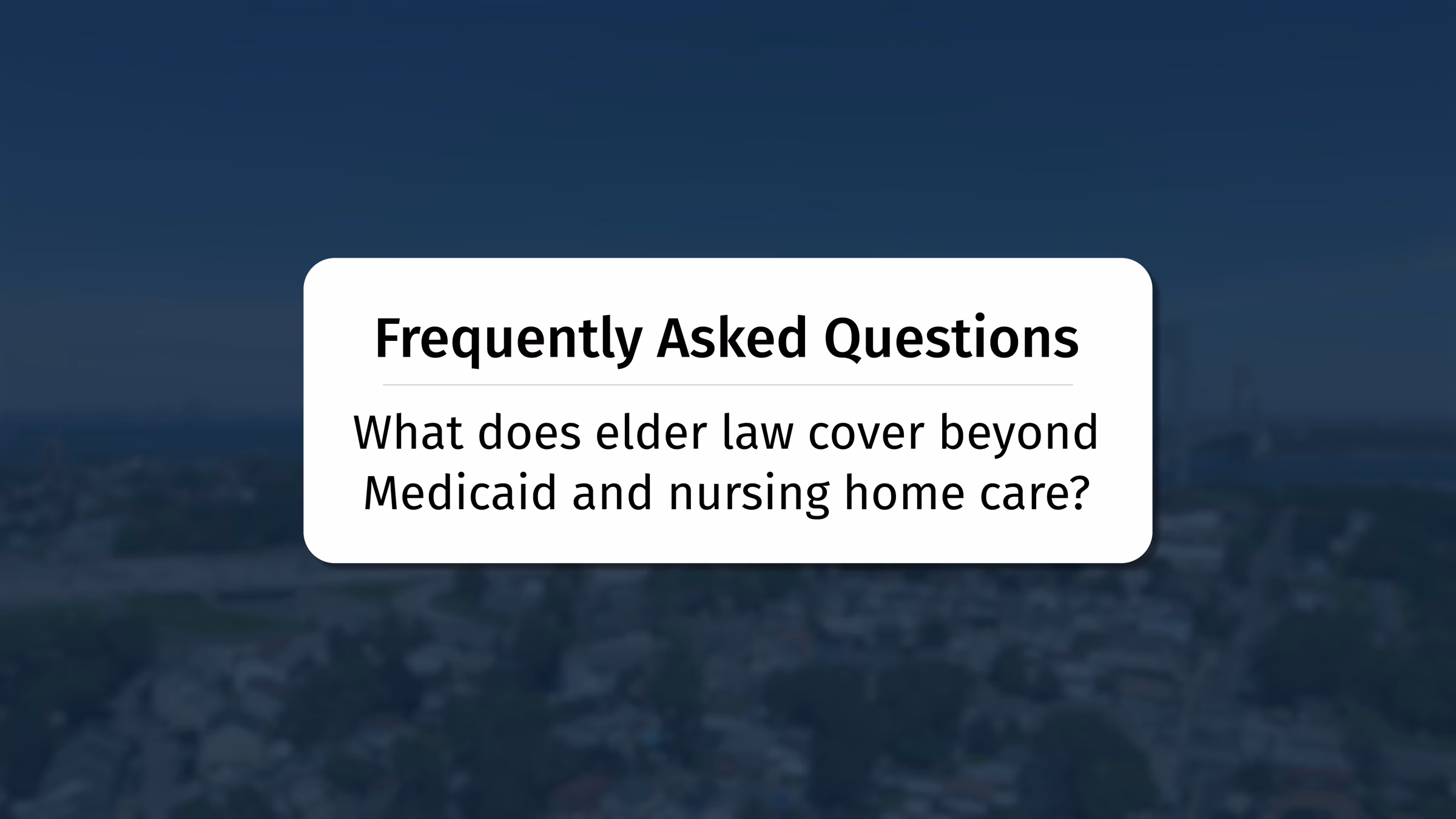 Frequently Asked Questions

What does elder law cover beyond Medicaid and nursing home care?